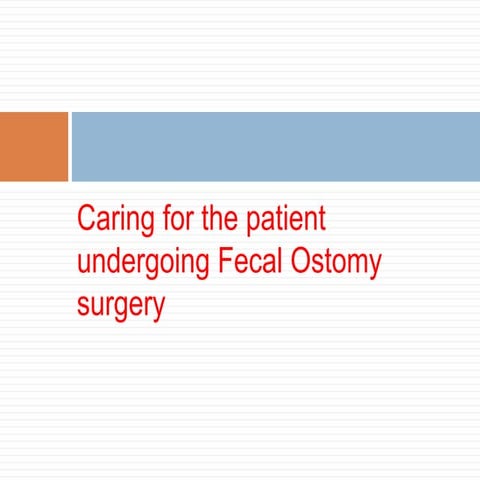 Caring for the patient undergoing Fecal Ostomy surgery